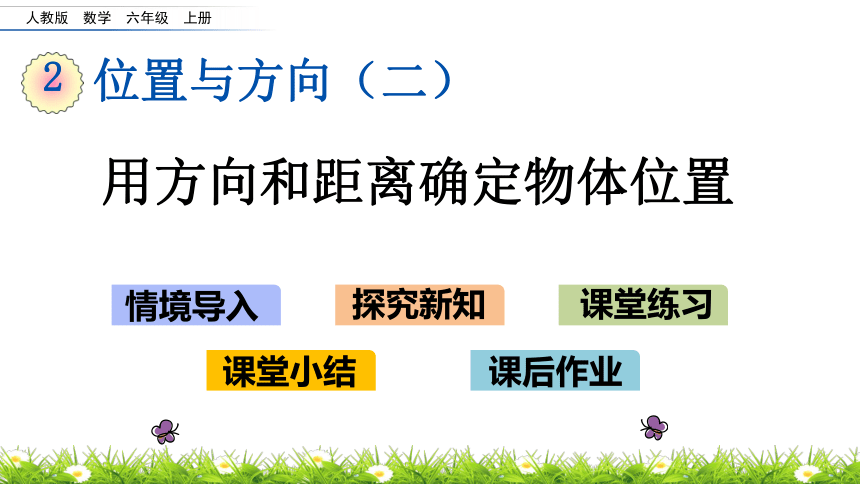 人教版　数学　六年级　上册

2 位置与方向（二）

用方向和距离确定物体位置

情境导入

探究新知

课堂练习

课堂小结

课后作业